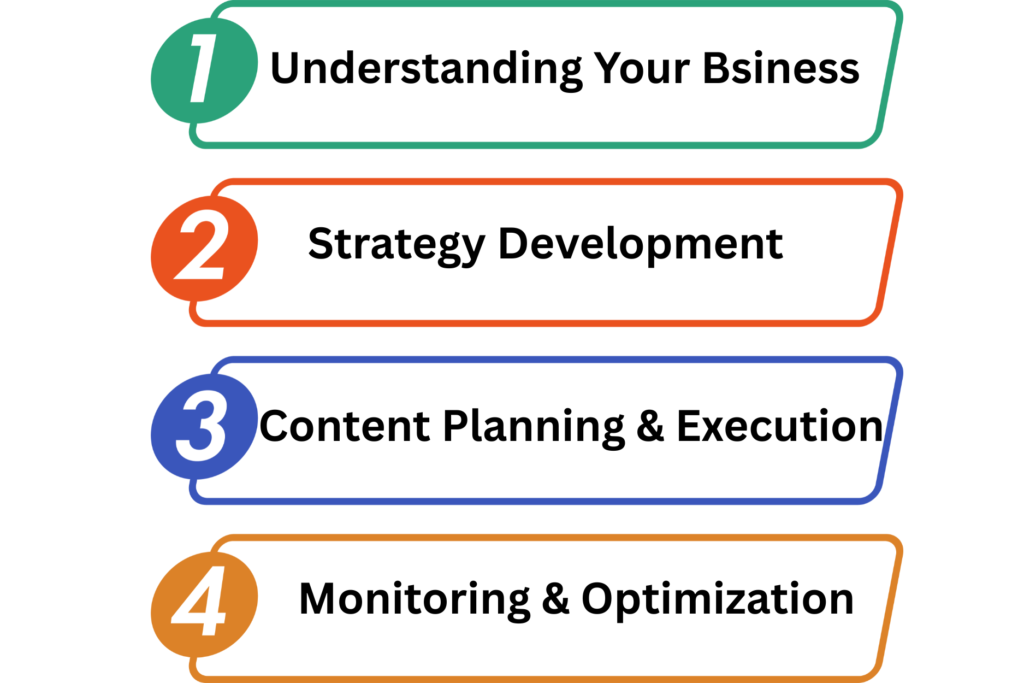 1 Understanding Your Bsiness

2 Strategy Development

3 Content Planning & Execution

4 Monitoring & Optimization